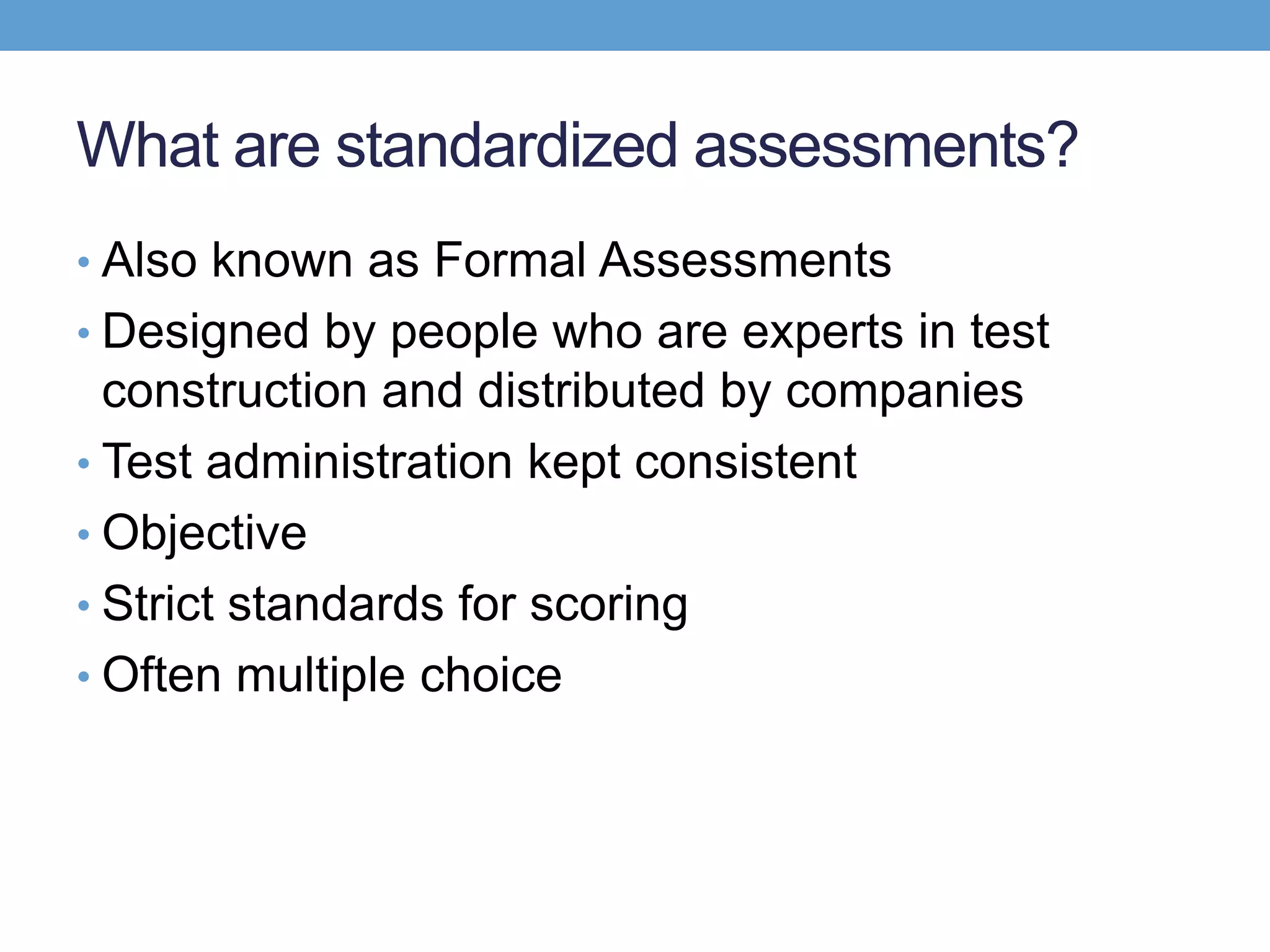 What are standardized assessments?

• Also known as Formal Assessments
• Designed by people who are experts in test construction and distributed by companies
• Test administration kept consistent
• Objective
• Strict standards for scoring
• Often multiple choice